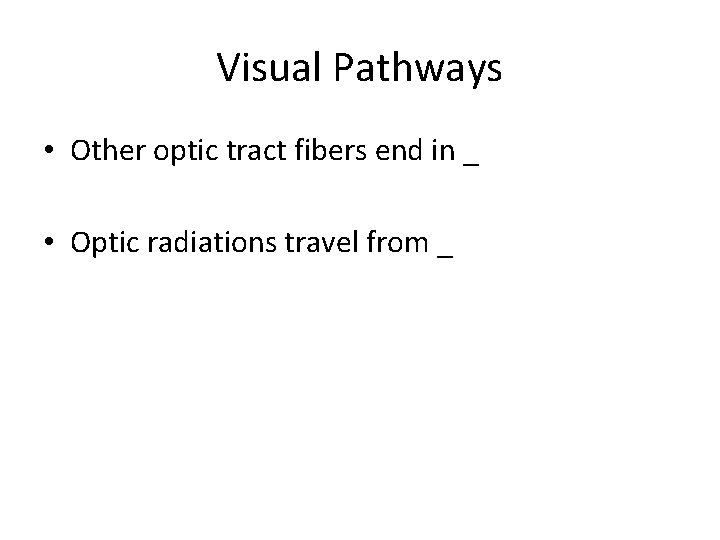 Visual Pathways

• Other optic tract fibers end in _

• Optic radiations travel from _